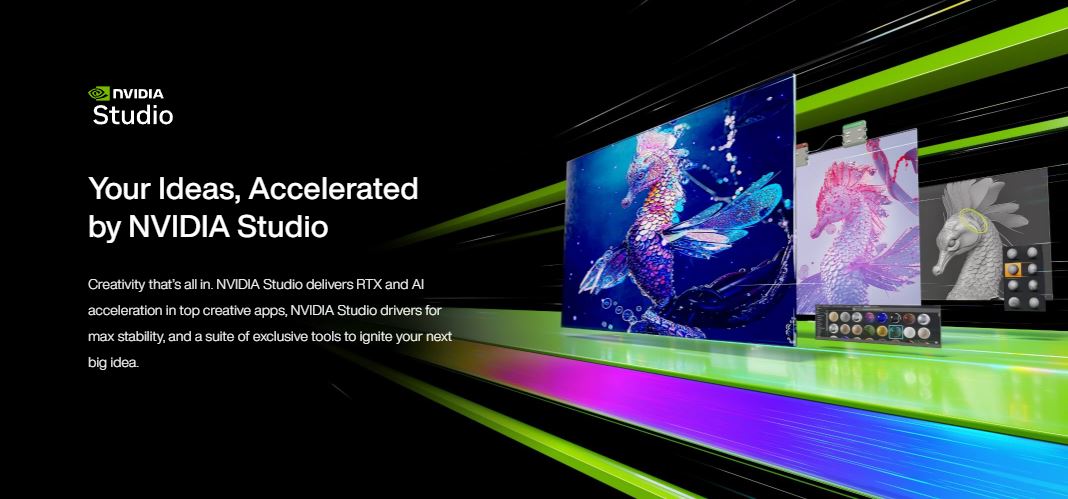 NVIDIA
Studio

Your Ideas, Accelerated by NVIDIA Studio

Creativity that's all in. NVIDIA Studio delivers RTX and AI acceleration in top creative apps, NVIDIA Studio drivers for max stability, and a suite of exclusive tools to ignite your next big idea.